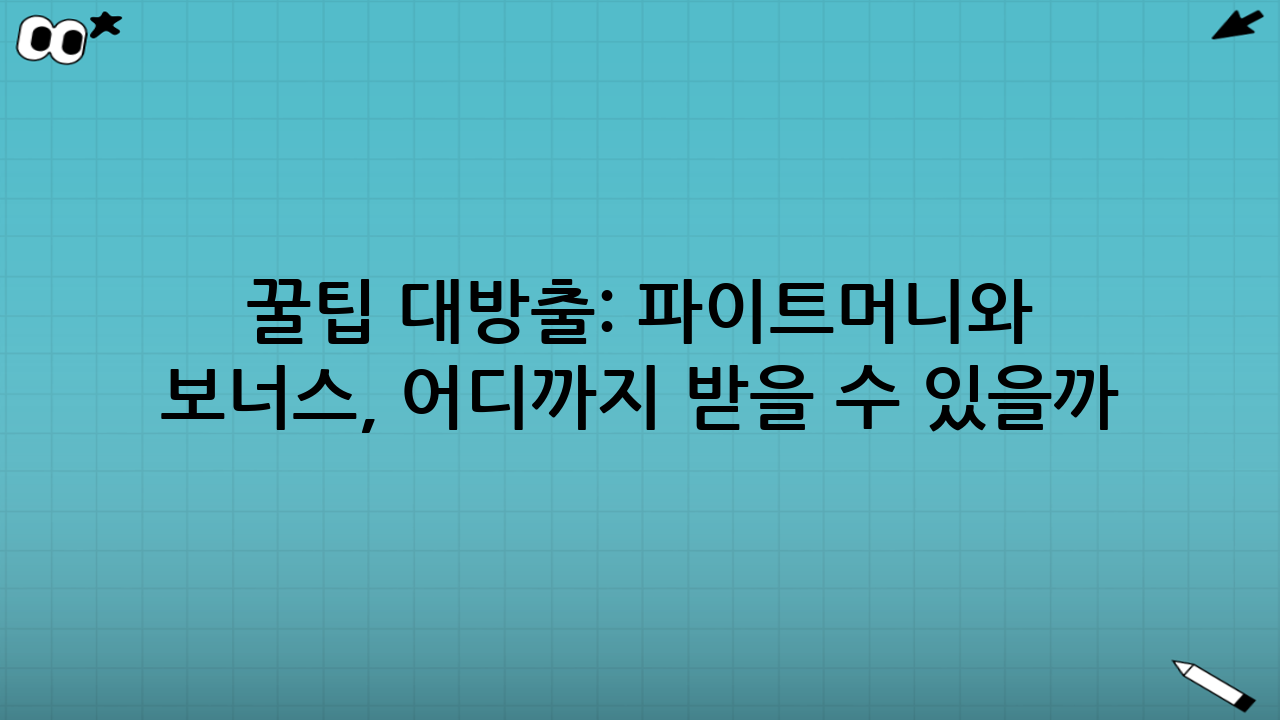 꿀팁 대방출: 파이트머니와 보너스, 어디까지 받을 수 있을까